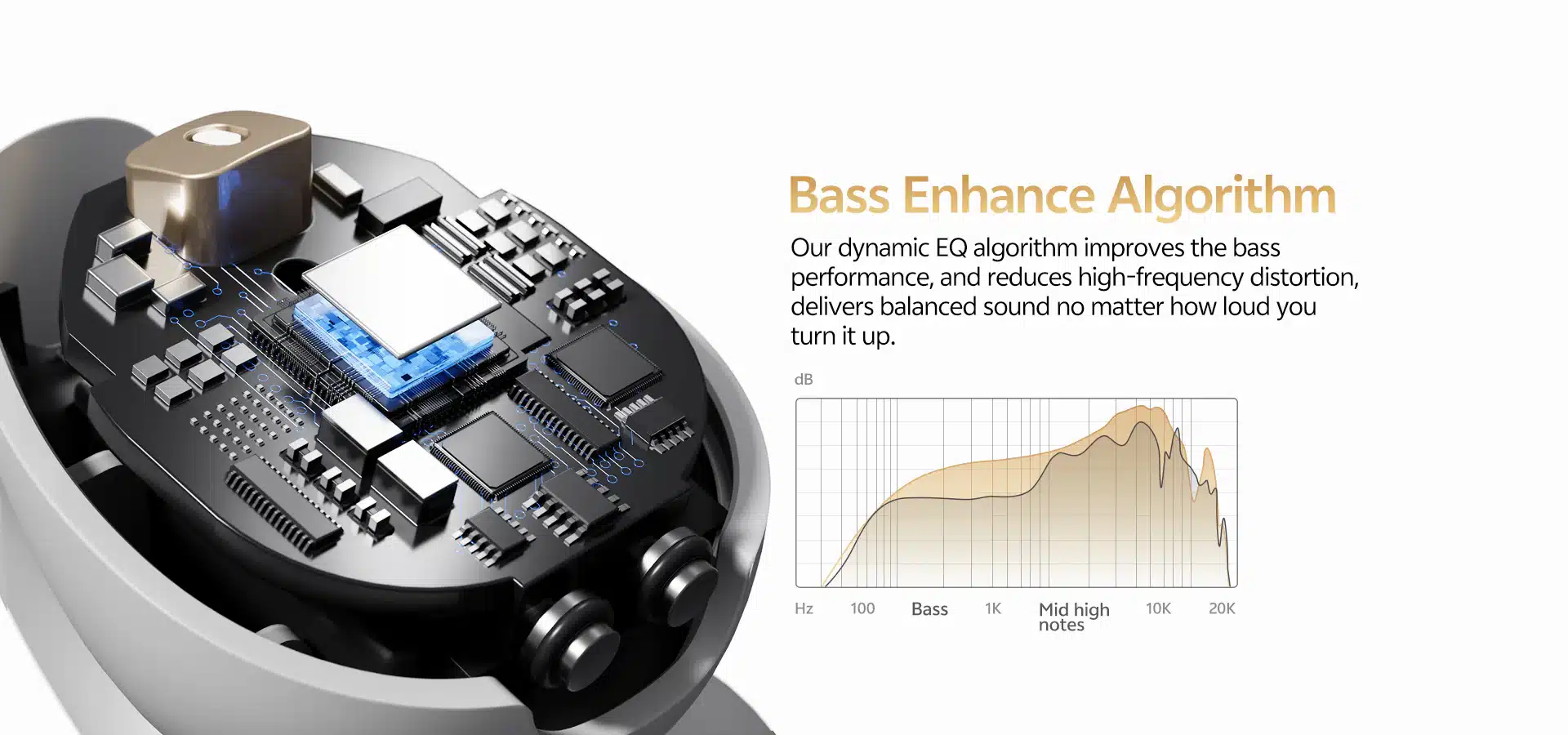 Bass Enhance Algorithm

Our dynamic EQ algorithm improves the bass performance, and reduces high-frequency distortion, delivers balanced sound no matter how loud you turn it up.

dB

Hz 100 Bass 1K Mid high notes 10K 20K